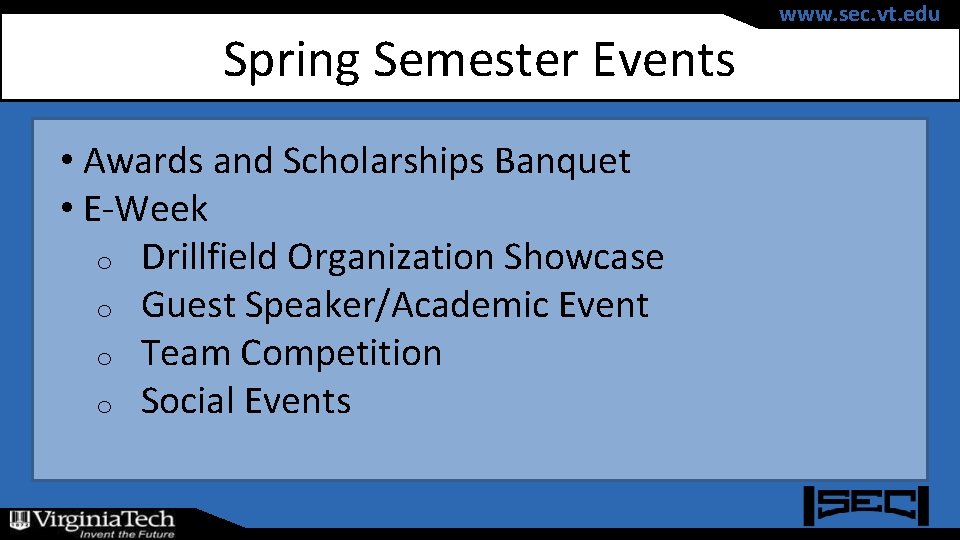 www.sec.vt.edu

Spring Semester Events

• Awards and Scholarships Banquet
• E-Week
  o Drillfield Organization Showcase
  o Guest Speaker/Academic Event
  o Team Competition
  o Social Events

VirginiaTech
Invent the Future

SEC